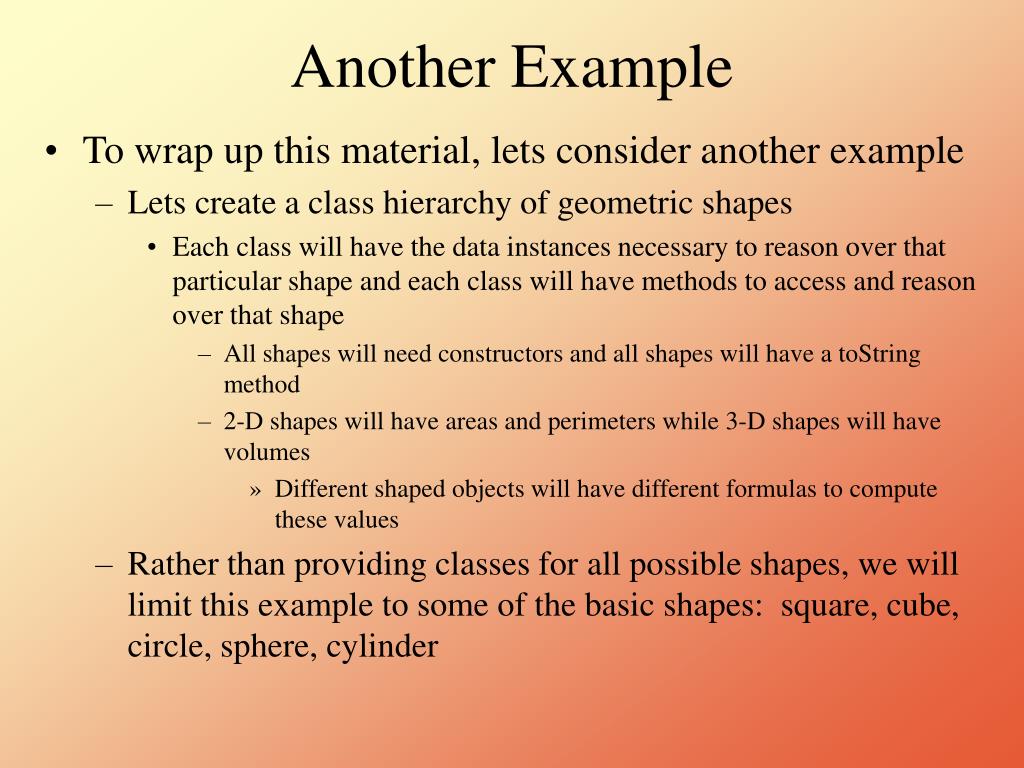 Another Example

• To wrap up this material, lets consider another example

– Lets create a class hierarchy of geometric shapes

• Each class will have the data instances necessary to reason over that particular shape and each class will have methods to access and reason over that shape

– All shapes will need constructors and all shapes will have a toString method

– 2-D shapes will have areas and perimeters while 3-D shapes will have volumes

» Different shaped objects will have different formulas to compute these values

– Rather than providing classes for all possible shapes, we will limit this example to some of the basic shapes: square, cube, circle, sphere, cylinder